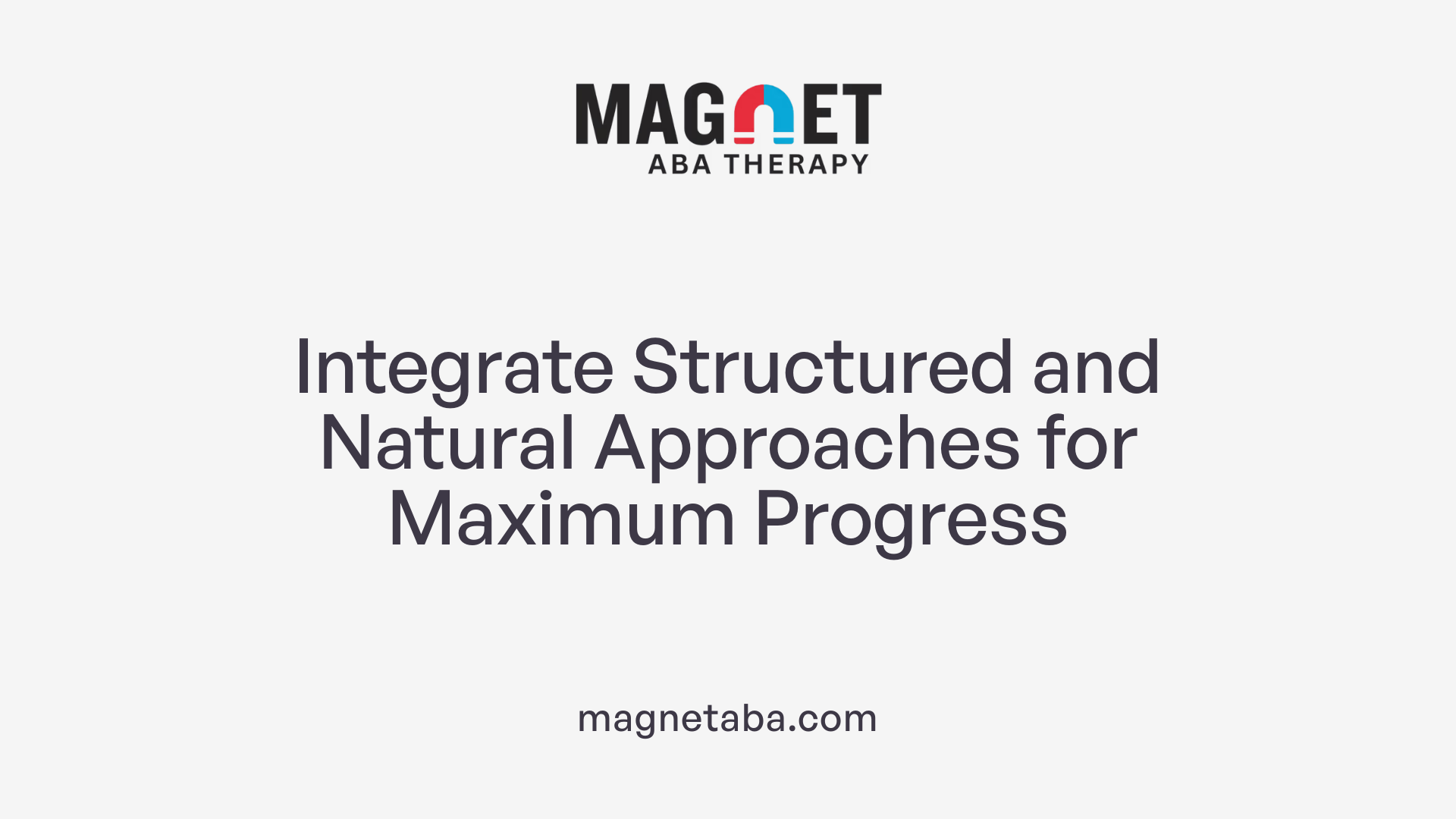 MAGNET
ABA THERAPY

Integrate Structured and Natural Approaches for Maximum Progress

magnetaba.com